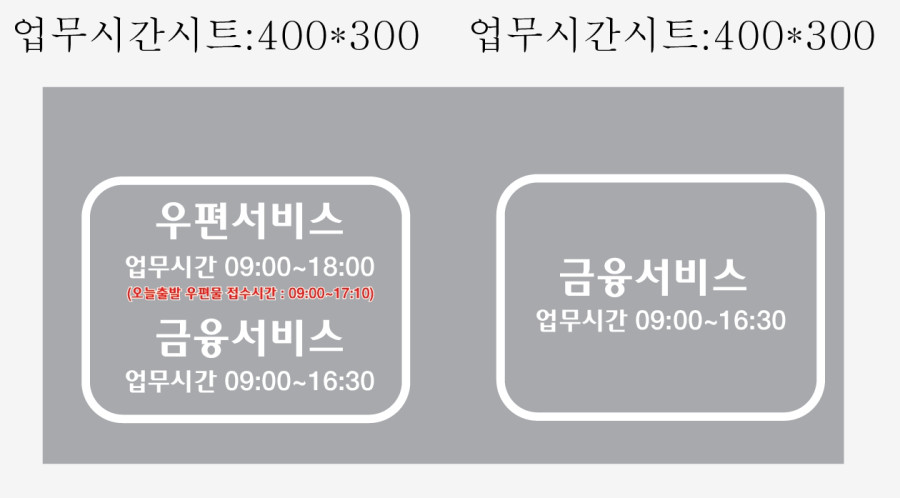 업무시간시트:400*300

업무시간시트:400*300

우편서비스

업무시간 09:00~18:00

(오늘출발 우편물 접수시간 : 09:00~17:10)

금융서비스

업무시간 09:00~16:30

금융서비스

업무시간 09:00~16:30